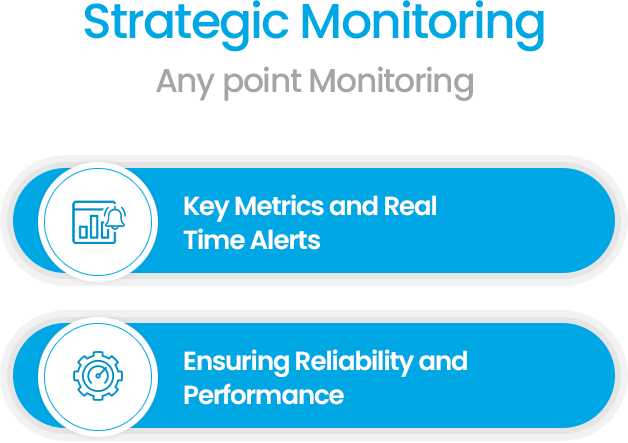 Strategic Monitoring

Any point Monitoring

Key Metrics and Real Time Alerts

Ensuring Reliability and Performance